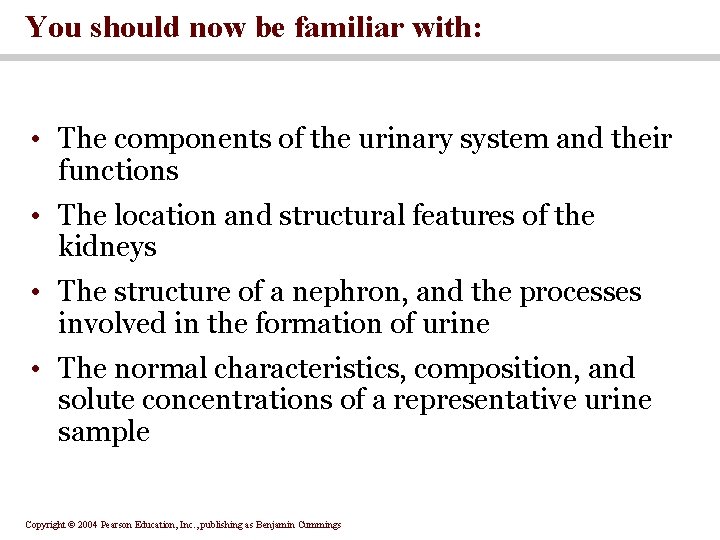 You should now be familiar with:

• The components of the urinary system and their functions

• The location and structural features of the kidneys

• The structure of a nephron, and the processes involved in the formation of urine

• The normal characteristics, composition, and solute concentrations of a representative urine sample

Copyright © 2004 Pearson Education, Inc., publishing as Benjamin Cummings